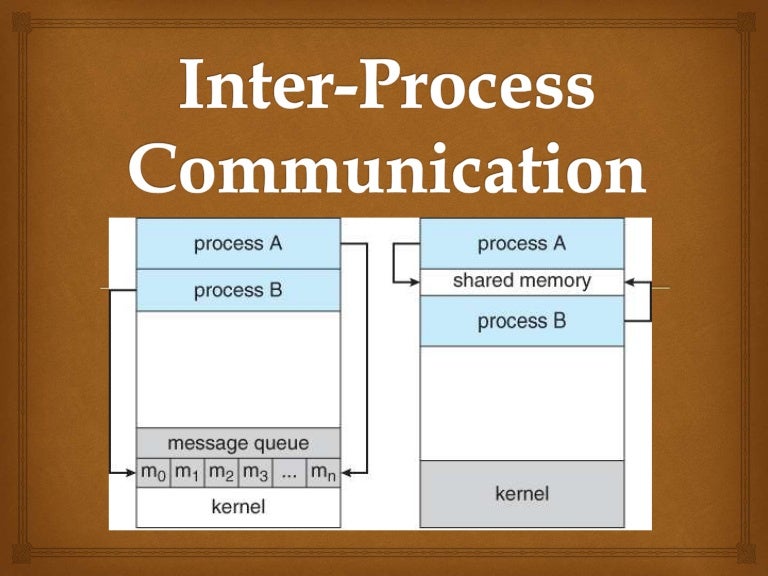 Inter-Process Communication

process A
process B
message queue
$m_0$ $m_1$ $m_2$ $m_3$ ... $m_n$
kernel

process A
shared memory
process B
kernel